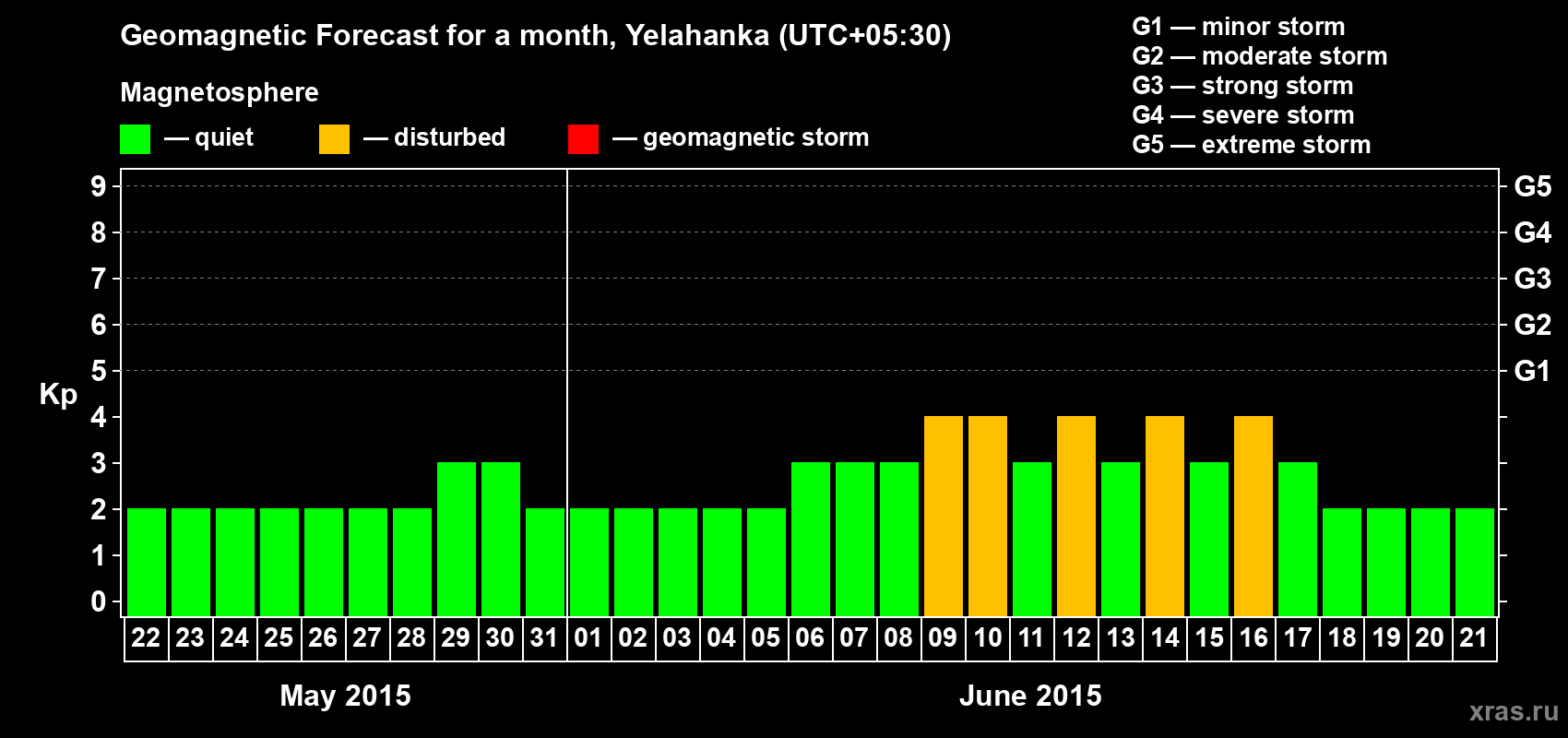 Geomagnetic Forecast for a month, Yelahanka (UTC+05:30)

Magnetosphere

— quiet — disturbed — geomagnetic storm

G1 — minor storm
G2 — moderate storm
G3 — strong storm
G4 — severe storm
G5 — extreme storm

Kp

9
8
7
6
5
4
3
2
1
0

G5
G4
G3
G2
G1

22 23 24 25 26 27 28 29 30 31 01 02 03 04 05 06 07 08 09 10 11 12 13 14 15 16 17 18 19 20 21

May 2015

June 2015

xras.ru